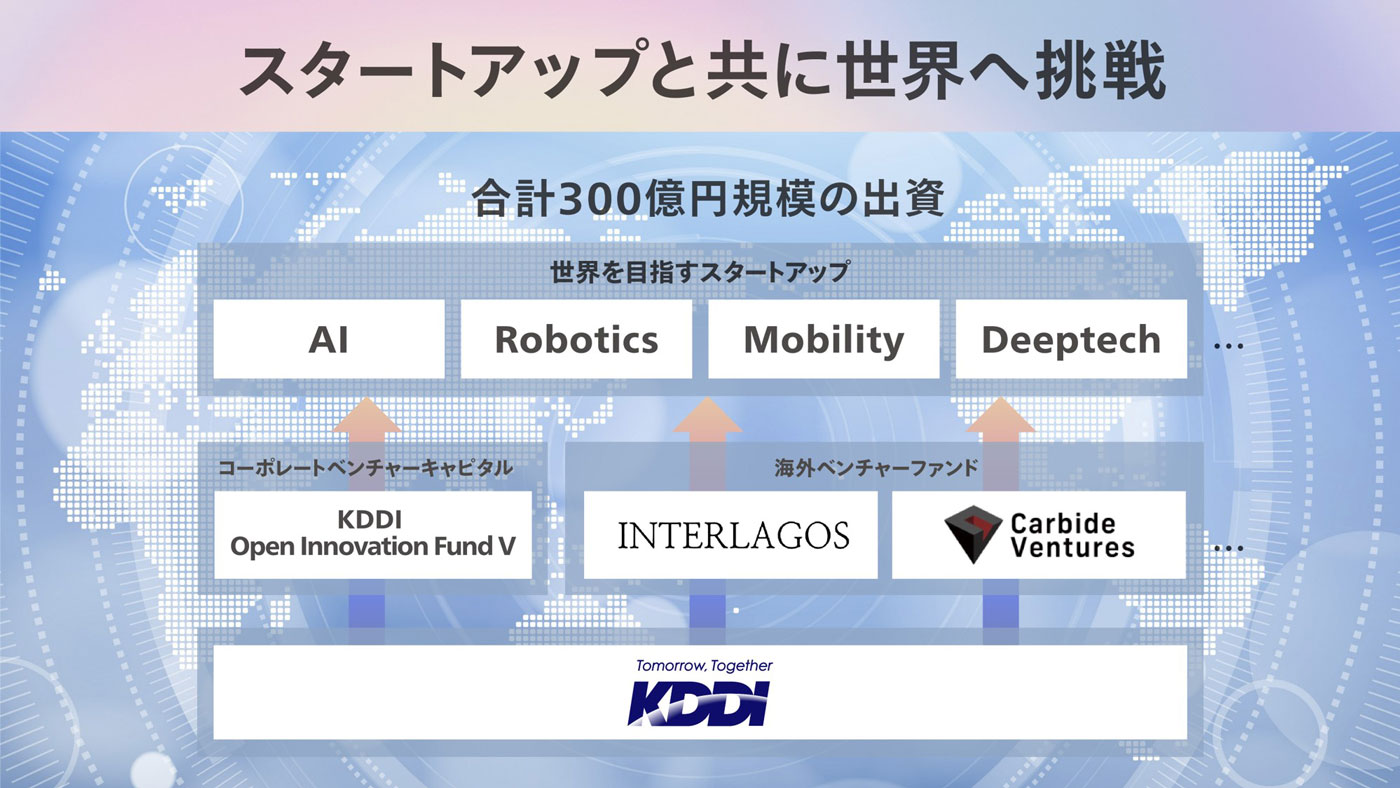 スタートアップと共に世界へ挑戦

合計300億円規模の出資

世界を目指すスタートアップ

AI

Robotics

Mobility

Deeptech

…

コーポレートベンチャーキャピタル

KDDI Open Innovation Fund V

海外ベンチャーファンド

INTERLAGOS

Carbide Ventures

…

Tomorrow, Together

KDDI